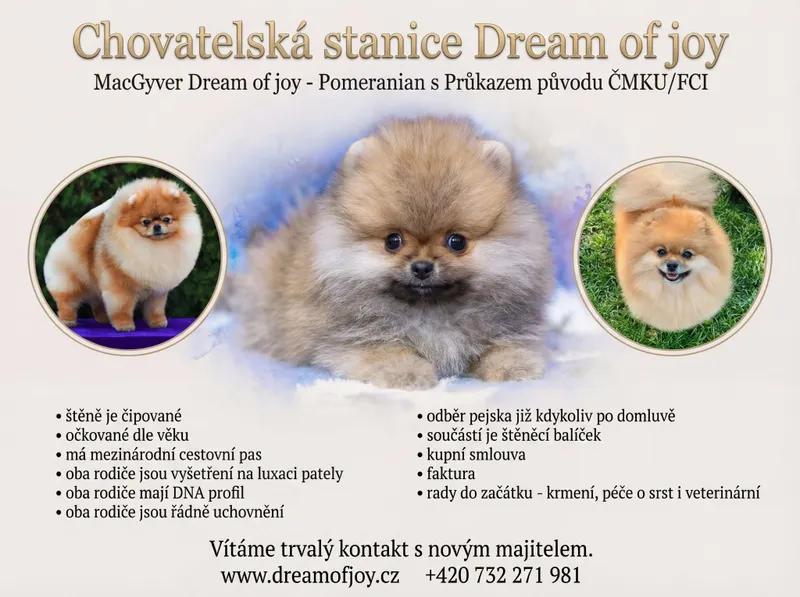 Chovatelská stanice Dream of joy
MacGyver Dream of joy - Pomeranian s Průkazem původu ČMKU/FCI

• štěně je čipované
• očkované dle věku
• má mezinárodní cestovní pas
• oba rodiče jsou vyšetření na luxaci pately
• oba rodiče mají DNA profil
• oba rodiče jsou řádně uchovnění

• odběr pejska již kdykoliv po domluvě
• součástí je štěněcí balíček
• kupní smlouva
• faktura
• rady do začátku - krmení, péče o srst i veterinární

Vítáme trvalý kontakt s novým majitelem.
www.dreamofjoy.cz +420 732 271 981